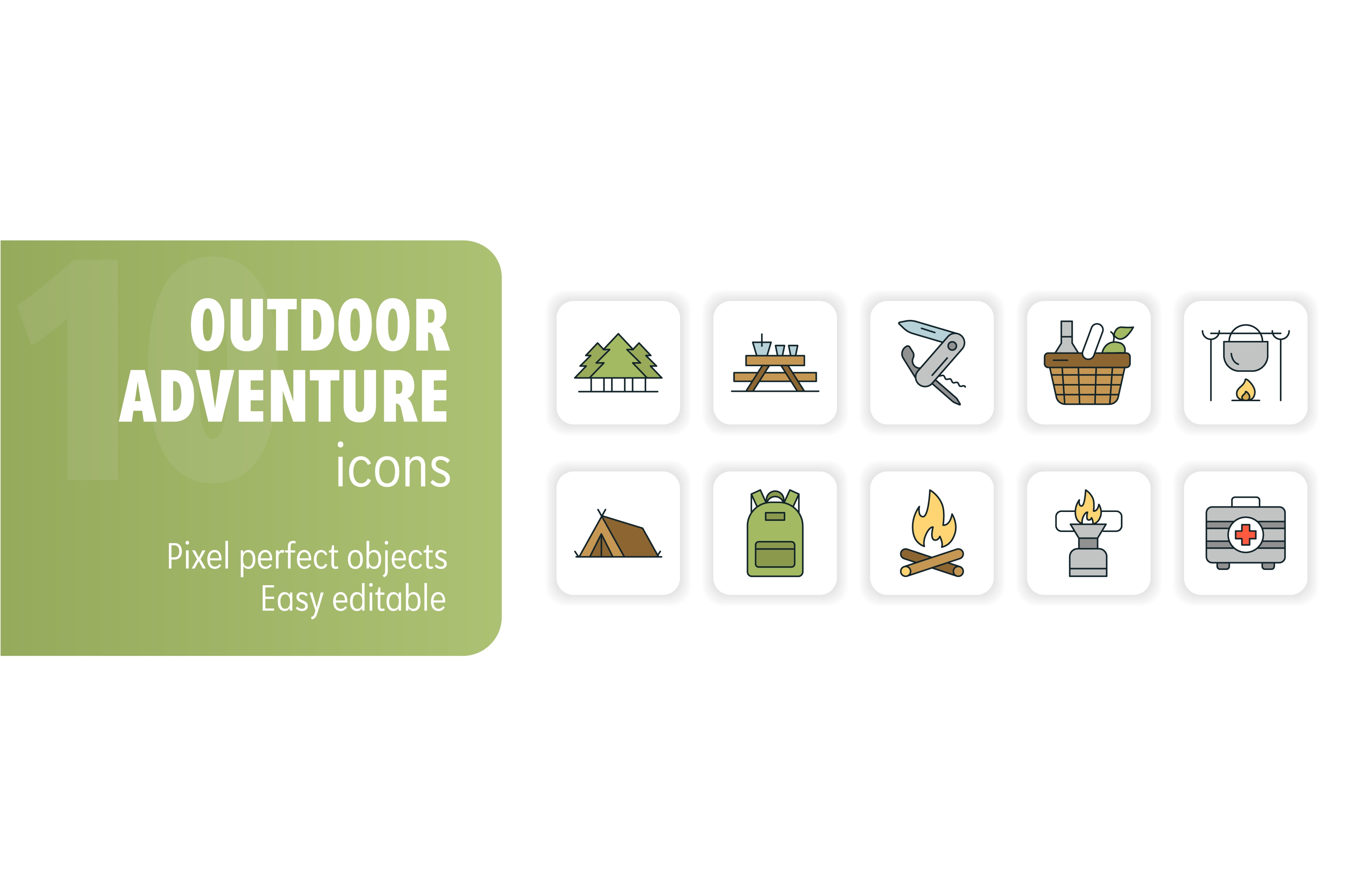 10

OUTDOOR ADVENTURE icons

Pixel perfect objects
Easy editable